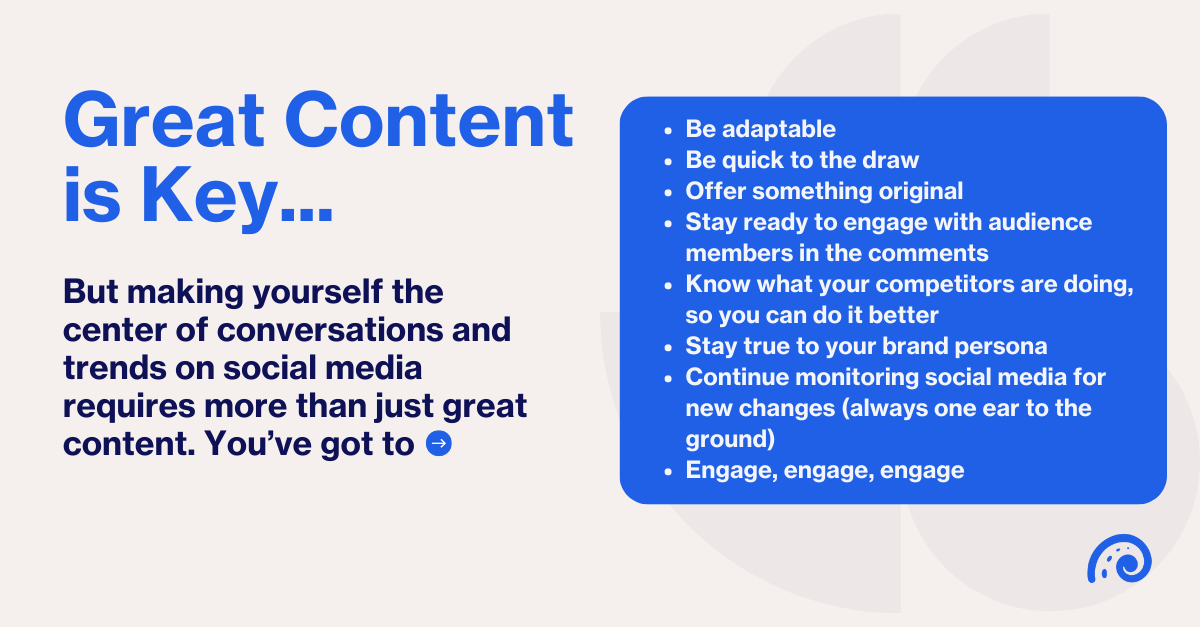 Great Content is Key...

But making yourself the center of conversations and trends on social media requires more than just great content. You've got to →

- Be adaptable
- Be quick to the draw
- Offer something original
- Stay ready to engage with audience members in the comments
- Know what your competitors are doing, so you can do it better
- Stay true to your brand persona
- Continue monitoring social media for new changes (always one ear to the ground)
- Engage, engage, engage